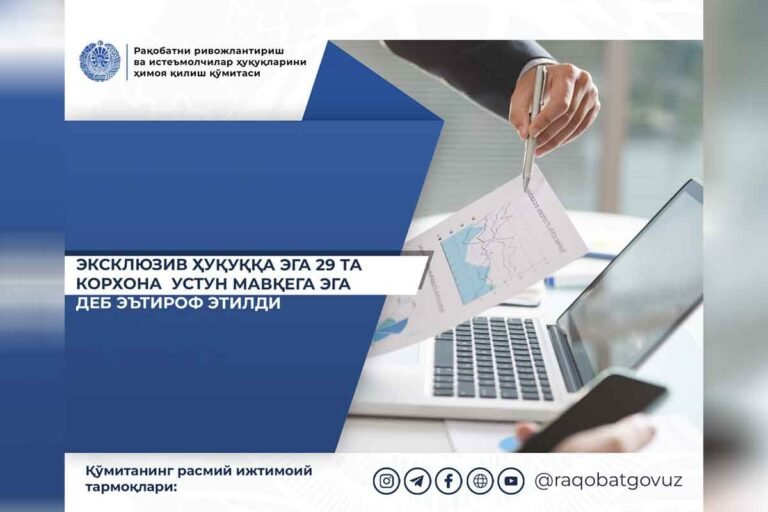 Рақобатни ривожлантириш ва истеъмолчилар ҳуқуқларини ҳимоя қилиш қўмитаси

ЭКСКЛЮЗИВ ҲУҚУҚҚА ЭГА 29 ТА КОРХОНА УСТУН МАВҚЕГА ЭГА ДЕБ ЭЪТИРОФ ЭТИЛДИ

Қўмитанинг расмий ижтимоий тармоқлари:

@raqobatgovuz